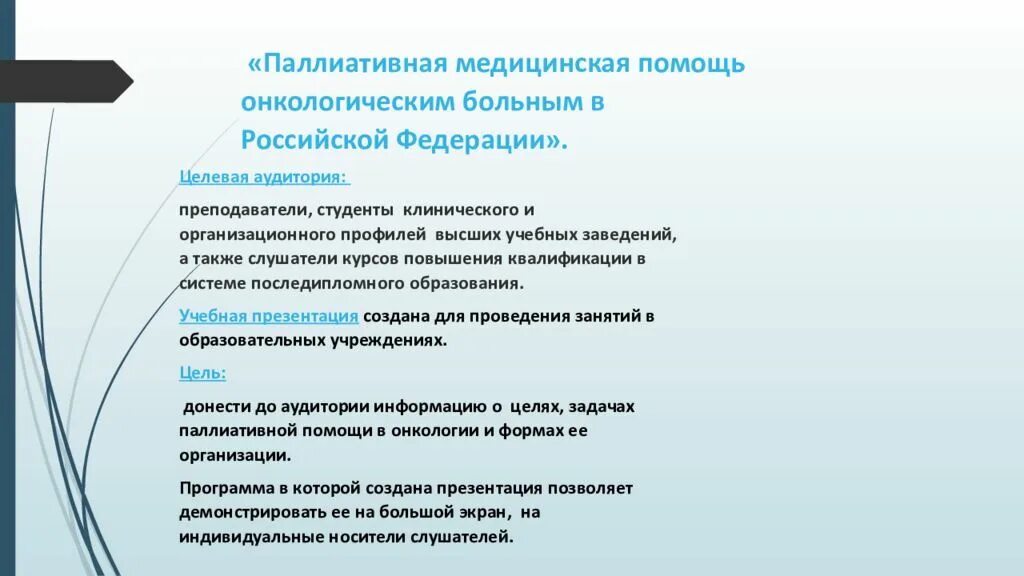 «Паллиативная медицинская помощь онкологическим больным в Российской Федерации».

Целевая аудитория:

преподаватели, студенты клинического и организационного профилей высших учебных заведений, а также слушатели курсов повышения квалификации в системе последипломного образования.

Учебная презентация создана для проведения занятий в образовательных учреждениях.

Цель:

донести до аудитории информацию о целях, задачах паллиативной помощи в онкологии и формах ее организации.

Программа в которой создана презентация позволяет демонстрировать ее на большой экран, на индивидуальные носители слушателей.